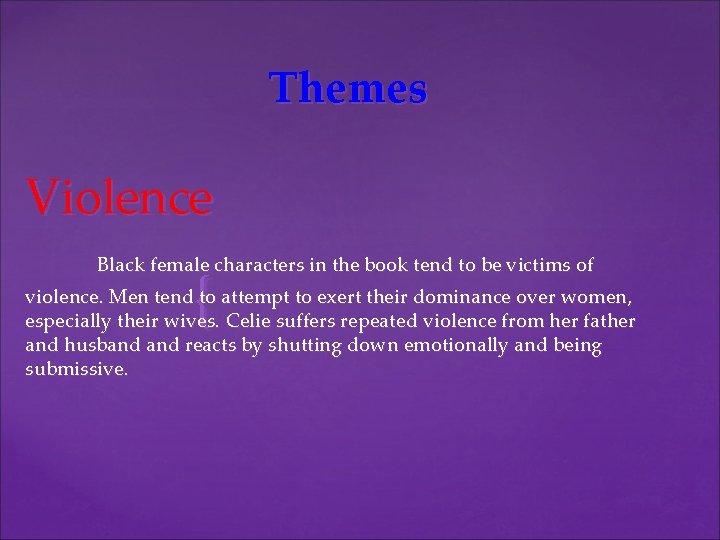 Themes

Violence

Black female characters in the book tend to be victims of violence. Men tend to attempt to exert their dominance over women, especially their wives. Celie suffers repeated violence from her father and husband and reacts by shutting down emotionally and being submissive.